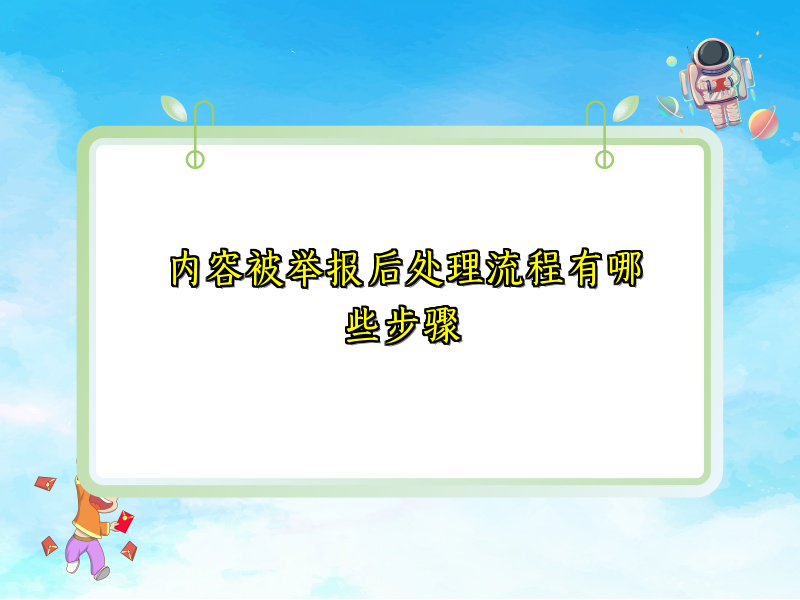 内容被举报后处理流程有哪些步骤